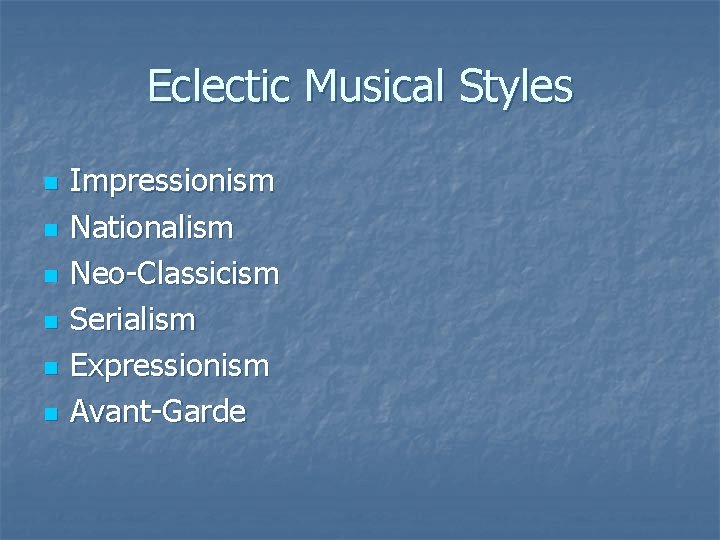 Eclectic Musical Styles

- Impressionism
- Nationalism
- Neo-Classicism
- Serialism
- Expressionism
- Avant-Garde